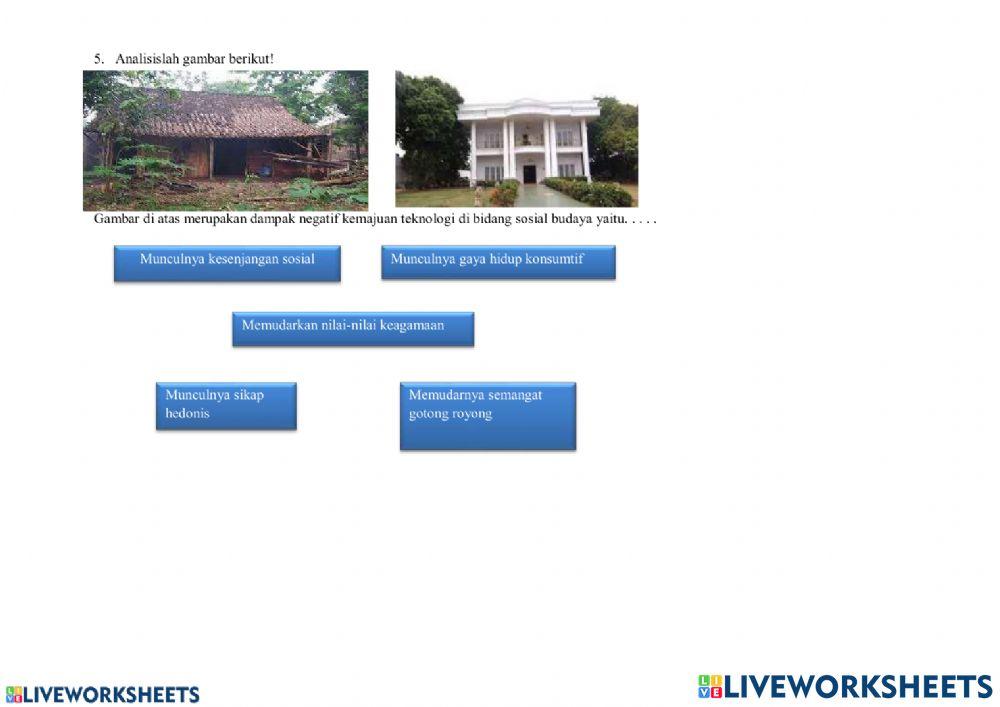 5. Analisislah gambar berikut!

Gambar di atas merupakan dampak negatif kemajuan teknologi di bidang sosial budaya yaitu. . . . .

Munculnya kesenjangan sosial

Munculnya gaya hidup konsumtif

Memudarkan nilai-nilai keagamaan

Munculnya sikap hedonis

Memudarnya semangat gotong royong

LIVEWORKSHEETS

LIVEWORKSHEETS